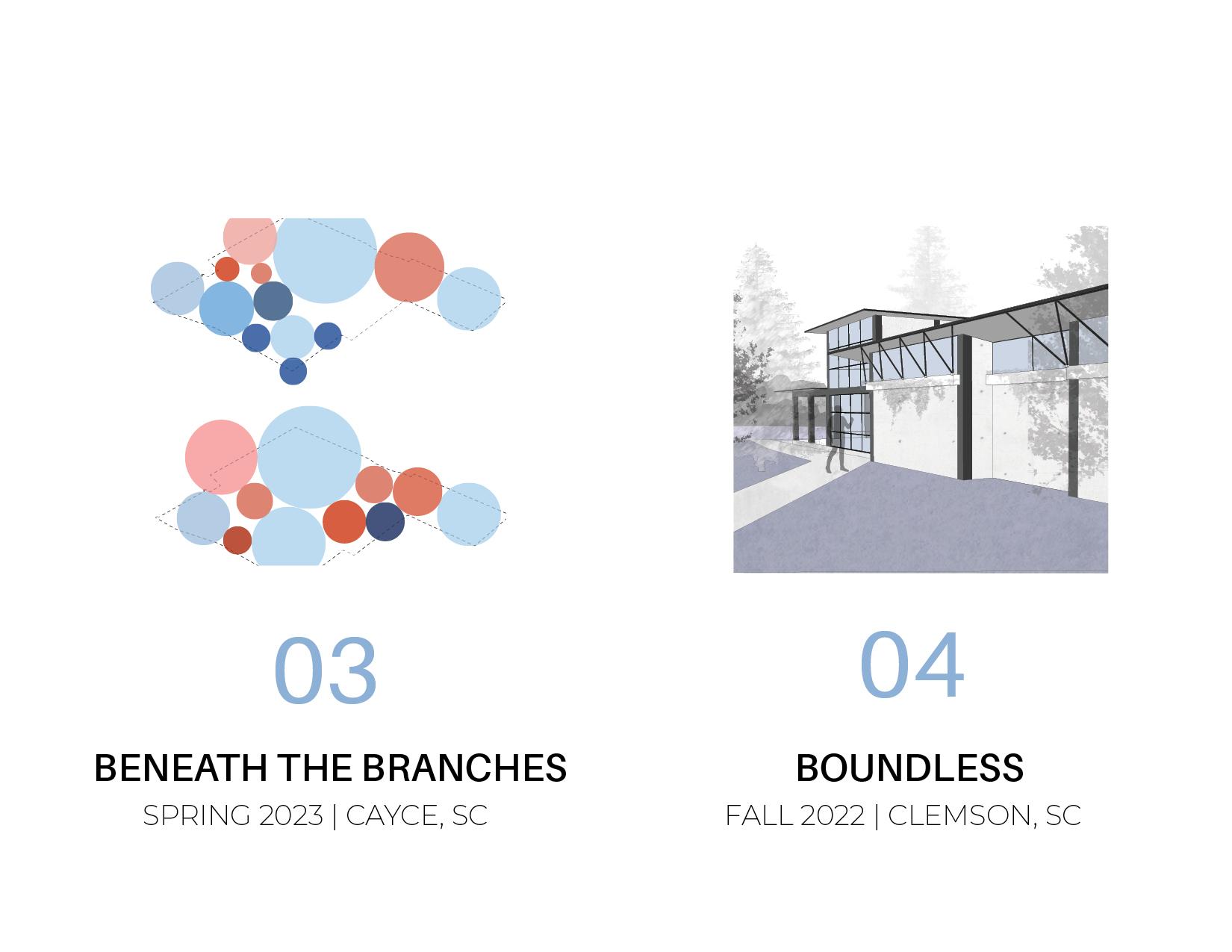 03

BENEATH THE BRANCHES

SPRING 2023 | CAYCE, SC

04

BOUNDLESS

FALL 2022 | CLEMSON, SC